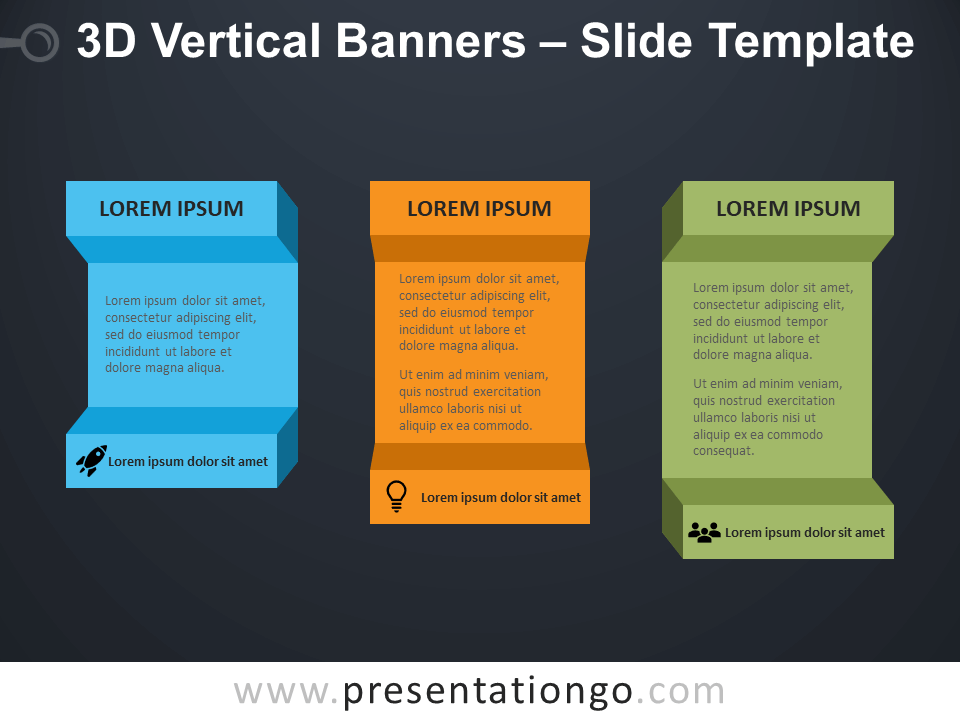 3D Vertical Banners – Slide Template

LOREM IPSUM

Lorem ipsum dolor sit amet, consectetur adipiscing elit, sed do eiusmod tempor incididunt ut labore et dolore magna aliqua.

Lorem ipsum dolor sit amet

LOREM IPSUM

Lorem ipsum dolor sit amet, consectetur adipiscing elit, sed do eiusmod tempor incididunt ut labore et dolore magna aliqua.

Ut enim ad minim veniam, quis nostrud exercitation ullamco laboris nisi ut aliquip ex ea commodo.

Lorem ipsum dolor sit amet

LOREM IPSUM

Lorem ipsum dolor sit amet, consectetur adipiscing elit, sed do eiusmod tempor incididunt ut labore et dolore magna aliqua.

Ut enim ad minim veniam, quis nostrud exercitation ullamco laboris nisi ut aliquip ex ea commodo consequat.

Lorem ipsum dolor sit amet

www.presentationgo.com